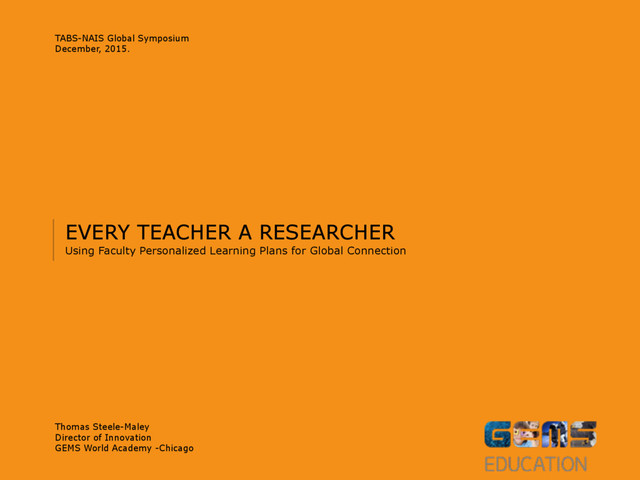 TABS-NAIS Global Symposium
December, 2015.

EVERY TEACHER A RESEARCHER
Using Faculty Personalized Learning Plans for Global Connection

Thomas Steele-Maley
Director of Innovation
GEMS World Academy -Chicago

GEMS
EDUCATION